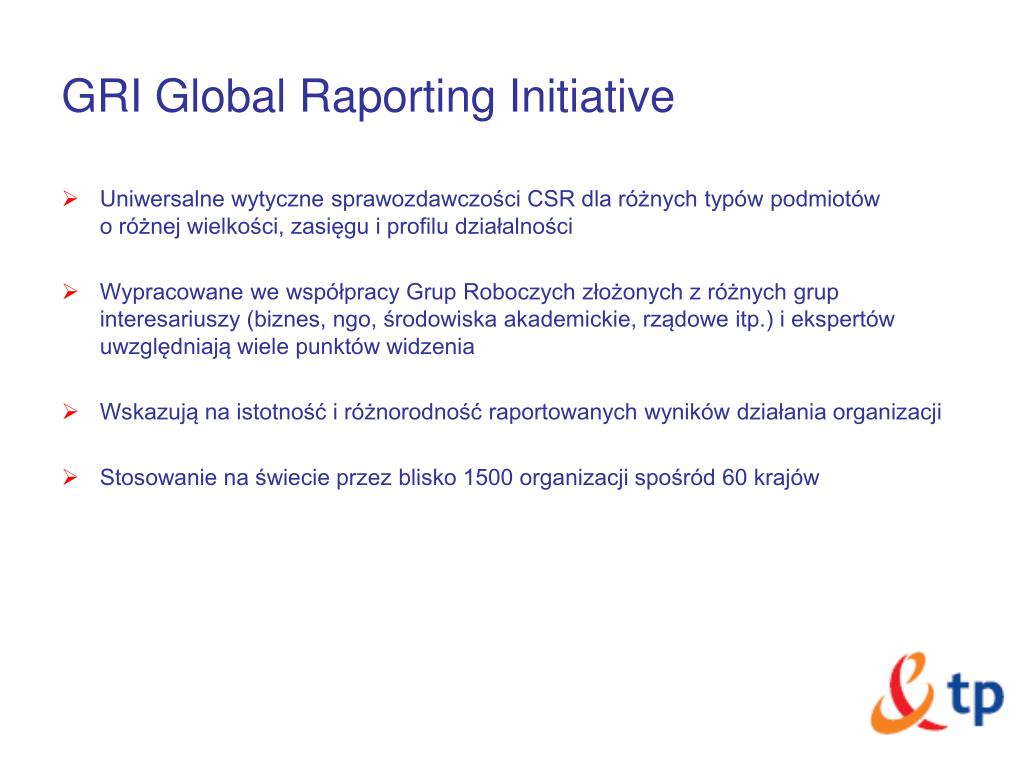 GRI Global Raporting Initiative

➢ Uniwersalne wytyczne sprawozdawczości CSR dla różnych typów podmiotów o różnej wielkości, zasięgu i profilu działalności

➢ Wypracowane we współpracy Grup Roboczych złożonych z różnych grup interesariuszy (biznes, ngo, środowiska akademickie, rządowe itp.) i ekspertów uwzględniają wiele punktów widzenia

➢ Wskazują na istotność i różnorodność raportowanych wyników działania organizacji

➢ Stosowanie na świecie przez blisko 1500 organizacji spośród 60 krajów

tp